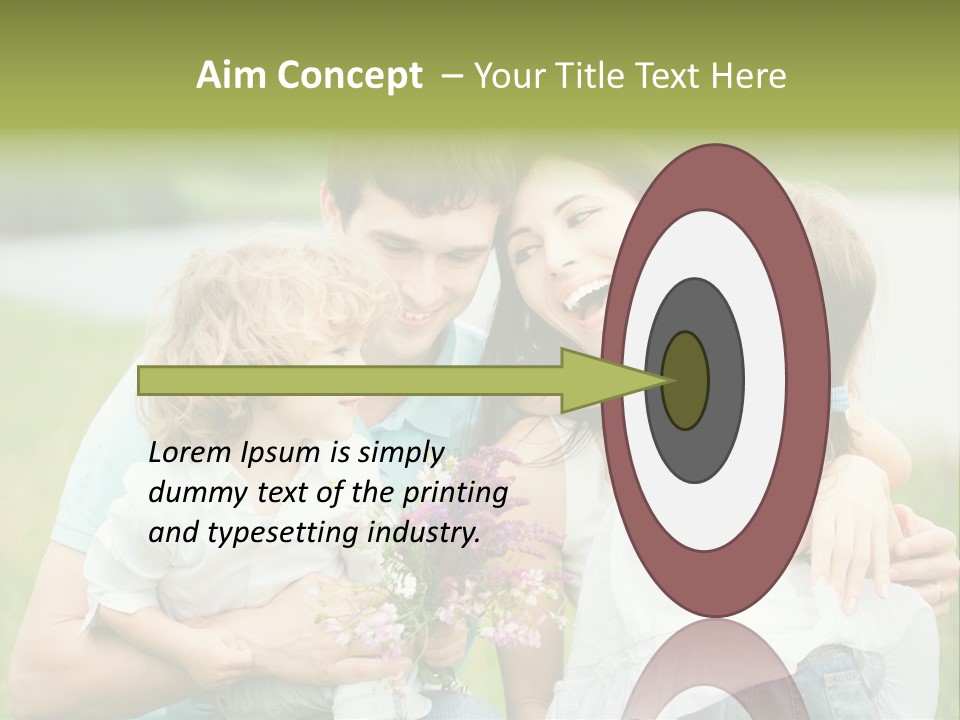 Aim Concept – Your Title Text Here

Lorem Ipsum is simply dummy text of the printing and typesetting industry.